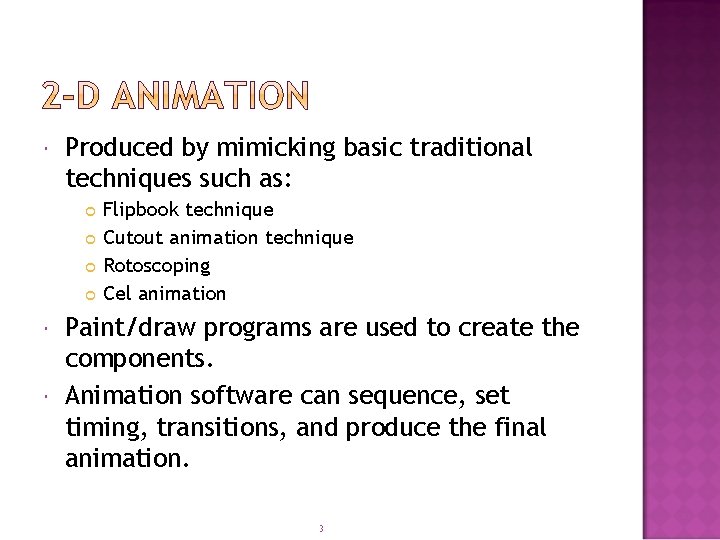 2-D ANIMATION

Produced by mimicking basic traditional techniques such as:

Flipbook technique

Cutout animation technique

Rotoscoping

Cel animation

Paint/draw programs are used to create the components.

Animation software can sequence, set timing, transitions, and produce the final animation.

3